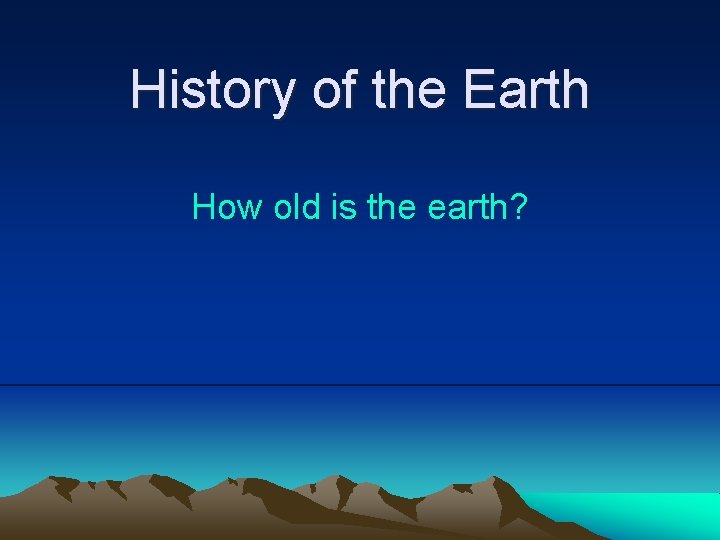 History of the Earth

How old is the earth?